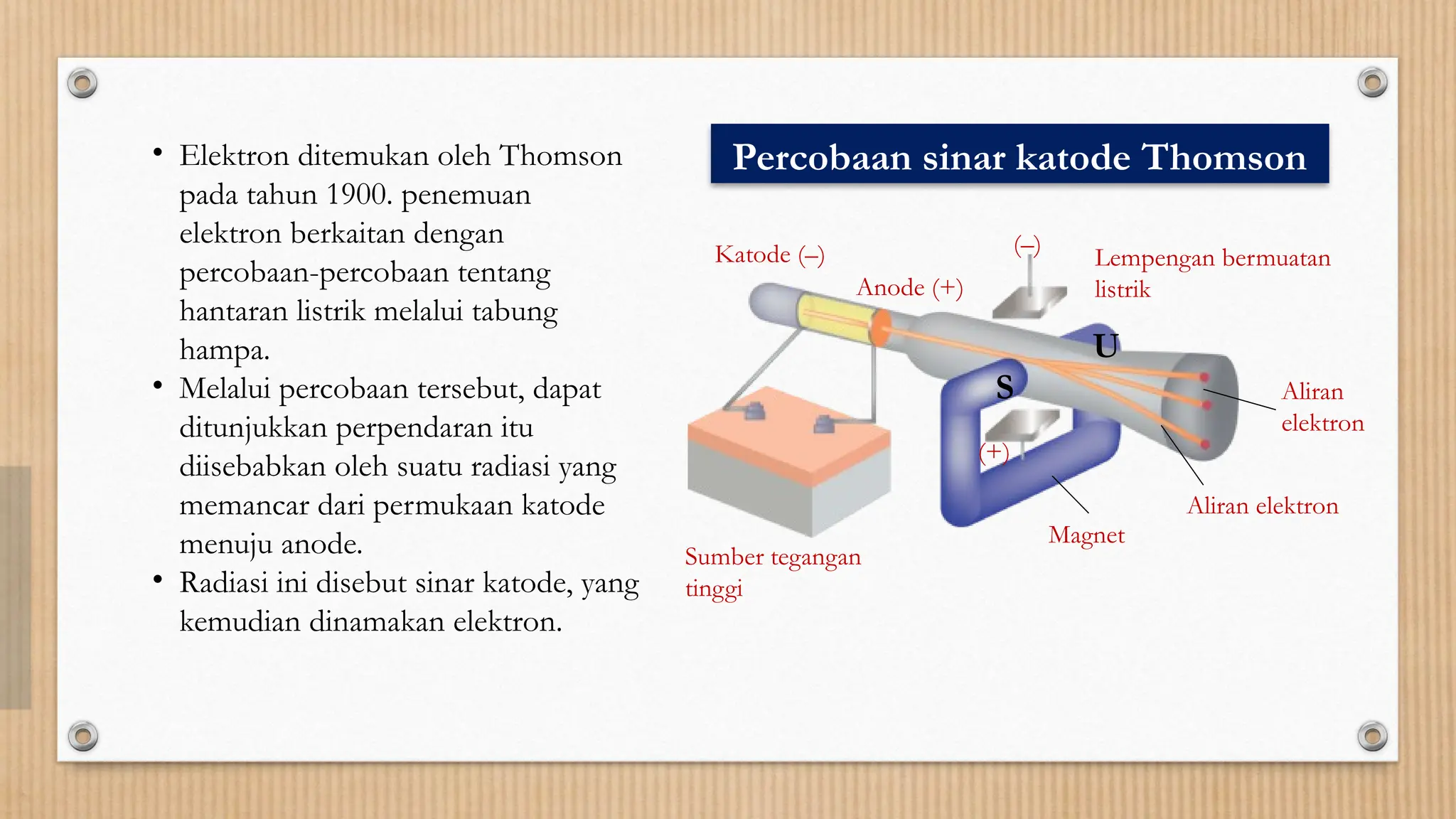 • Elektron ditemukan oleh Thomson pada tahun 1900. penemuan elektron berkaitan dengan percobaan-percobaan tentang hantaran listrik melalui tabung hampa.
• Melalui percobaan tersebut, dapat ditunjukkan perpendaran itu diisebabkan oleh suatu radiasi yang memancar dari permukaan katode menuju anode.
• Radiasi ini disebut sinar katode, yang kemudian dinamakan elektron.

Percobaan sinar katode Thomson

Katode (–)
Anode (+)
(–)
Lempengan bermuatan listrik
U
S
(+)
Aliran elektron
Aliran elektron
Magnet
Sumber tegangan tinggi